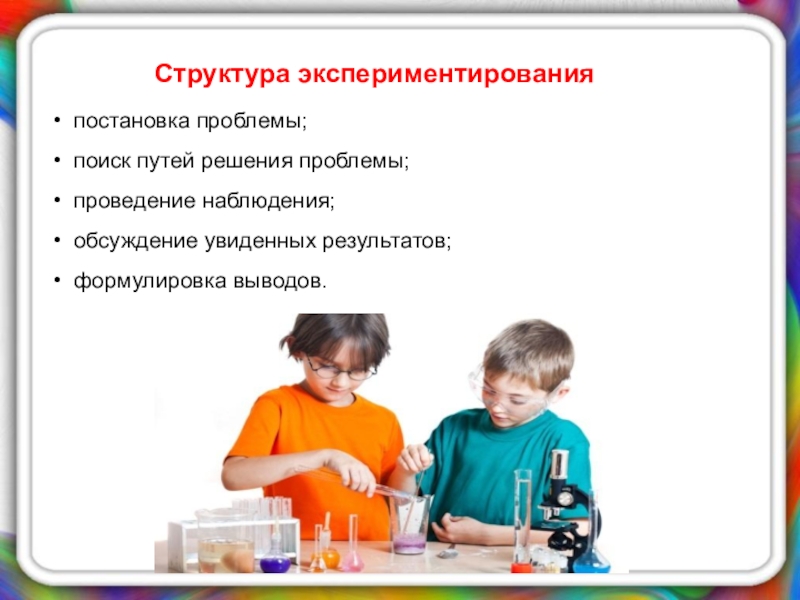 Структура экспериментирования

• постановка проблемы;
• поиск путей решения проблемы;
• проведение наблюдения;
• обсуждение увиденных результатов;
• формулировка выводов.